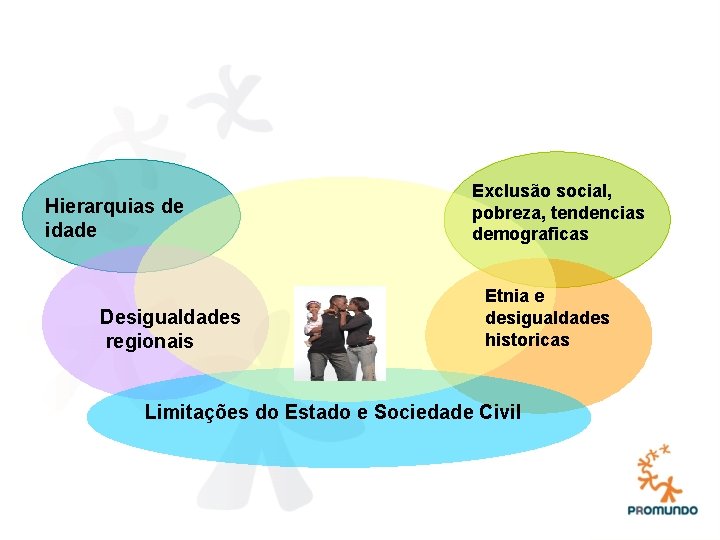 Hierarquias de idade

Exclusão social, pobreza, tendencias demograficas

Desigualdades regionais

Etnia e desigualdades historicas

Limitações do Estado e Sociedade Civil

PROMUNDO